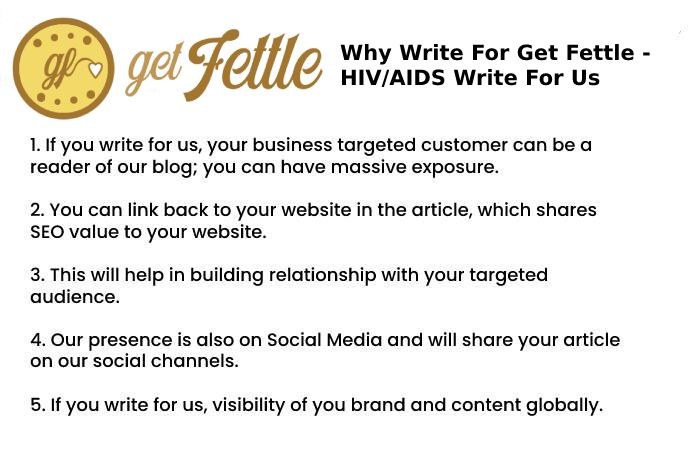 gf get Fettle

Why Write For Get Fettle - HIV/AIDS Write For Us

1. If you write for us, your business targeted customer can be a reader of our blog; you can have massive exposure.

2. You can link back to your website in the article, which shares SEO value to your website.

3. This will help in building relationship with your targeted audience.

4. Our presence is also on Social Media and will share your article on our social channels.

5. If you write for us, visibility of you brand and content globally.